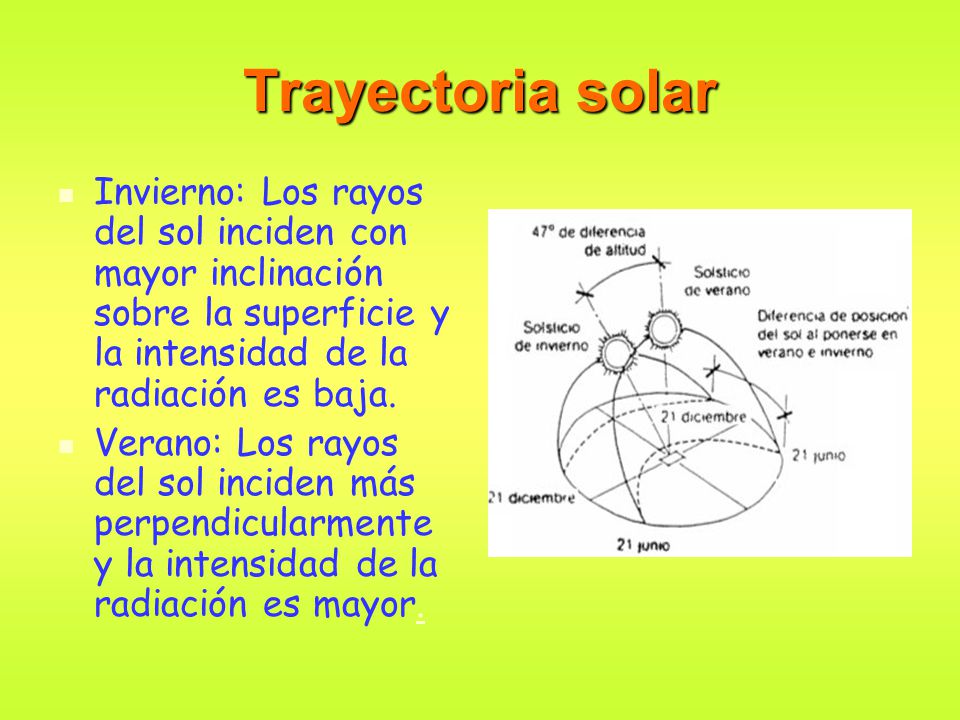 Trayectoria solar

Invierno: Los rayos del sol inciden con mayor inclinación sobre la superficie y la intensidad de la radiación es baja.

Verano: Los rayos del sol inciden más perpendicularmente y la intensidad de la radiación es mayor.

47° de diferencia de altitud

Solsticio de verano

Solsticio de invierno

Diferencia de posición del sol al ponerse en verano e invierno

21 diciembre

21 junio

21 diciembre

21 junio